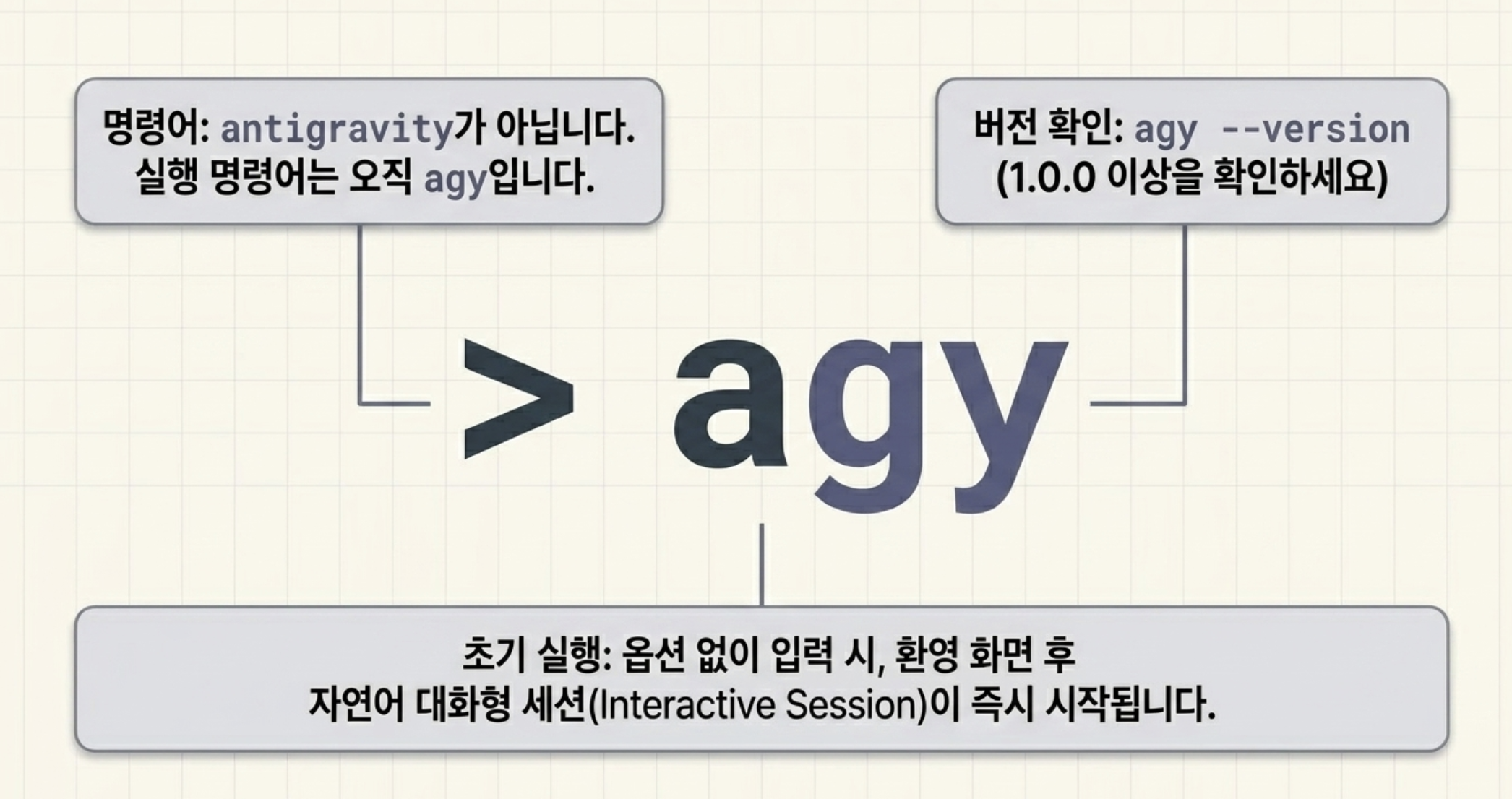 명령어: antigravity가 아닙니다.
실행 명령어는 오직 agy입니다.

버전 확인: agy --version
(1.0.0 이상을 확인하세요)

> agy

초기 실행: 옵션 없이 입력 시, 환영 화면 후
자연어 대화형 세션(Interactive Session)이 즉시 시작됩니다.